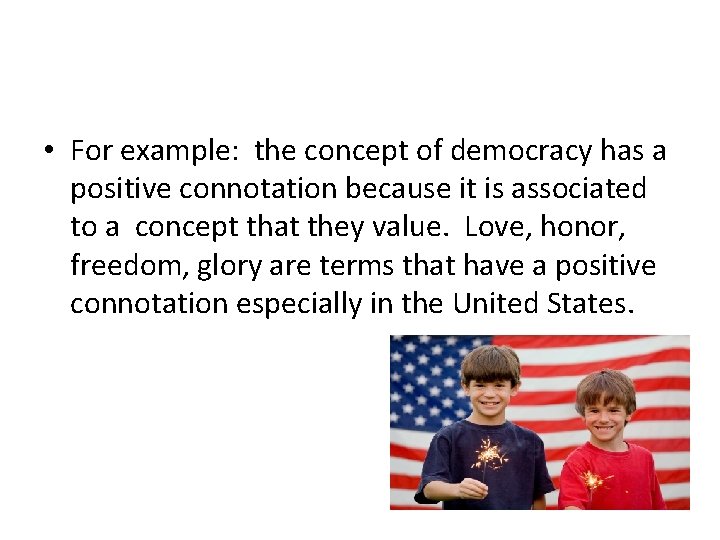 • For example: the concept of democracy has a positive connotation because it is associated to a concept that they value. Love, honor, freedom, glory are terms that have a positive connotation especially in the United States.